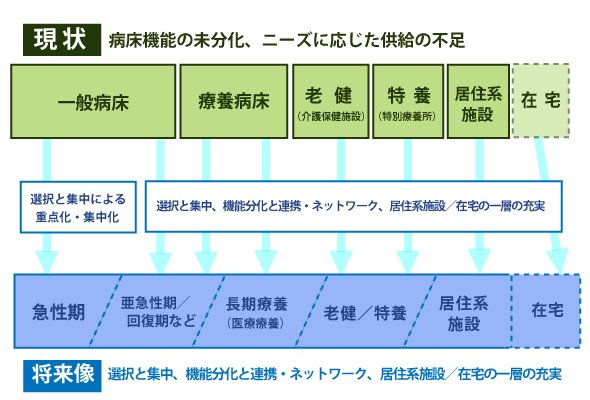 現状 病床機能の未分化、ニーズに応じた供給の不足

一般病床

療養病床

老 健
(介護保健施設)

特 養
(特別療養所)

居住系施設

在 宅

選択と集中による重点化・集中化

選択と集中、機能分化と連携・ネットワーク、居住系施設／在宅の一層の充実

急性期

亜急性期／回復期など

長期療養
(医療療養)

老健／特養

居住系施設

在宅

将来像 選択と集中、機能分化と連携・ネットワーク、居住系施設／在宅の一層の充実